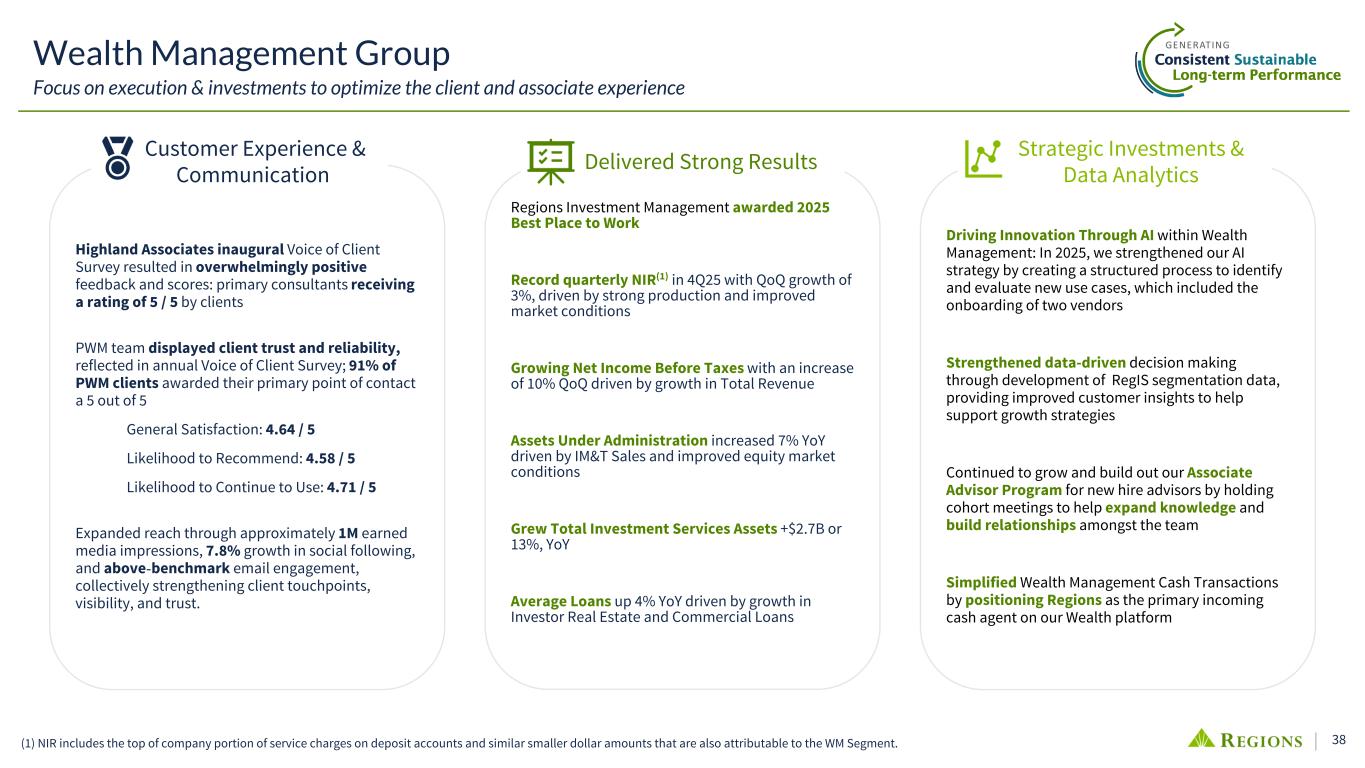 Wealth Management Group
Focus on execution & investments to optimize the client and associate experience

GENERATING
Consistent Sustainable
Long-term Performance

Customer Experience & Communication

Highland Associates inaugural Voice of Client Survey resulted in overwhelmingly positive feedback and scores: primary consultants receiving a rating of 5 / 5 by clients

PWM team displayed client trust and reliability, reflected in annual Voice of Client Survey; 91% of PWM clients awarded their primary point of contact a 5 out of 5

General Satisfaction: 4.64 / 5

Likelihood to Recommend: 4.58 / 5

Likelihood to Continue to Use: 4.71 / 5

Expanded reach through approximately 1M earned media impressions, 7.8% growth in social following, and above-benchmark email engagement, collectively strengthening client touchpoints, visibility, and trust.

Delivered Strong Results

Regions Investment Management awarded 2025 Best Place to Work

Record quarterly NIR$^{(1)}$ in 4Q25 with QoQ growth of 3%, driven by strong production and improved market conditions

Growing Net Income Before Taxes with an increase of 10% QoQ driven by growth in Total Revenue

Assets Under Administration increased 7% YoY driven by IM&T Sales and improved equity market conditions

Grew Total Investment Services Assets +$2.7B or 13%, YoY

Average Loans up 4% YoY driven by growth in Investor Real Estate and Commercial Loans

Strategic Investments & Data Analytics

Driving Innovation Through AI within Wealth Management: In 2025, we strengthened our AI strategy by creating a structured process to identify and evaluate new use cases, which included the onboarding of two vendors

Strengthened data-driven decision making through development of RegIS segmentation data, providing improved customer insights to help support growth strategies

Continued to grow and build out our Associate Advisor Program for new hire advisors by holding cohort meetings to help expand knowledge and build relationships amongst the team

Simplified Wealth Management Cash Transactions by positioning Regions as the primary incoming cash agent on our Wealth platform

(1) NIR includes the top of company portion of service charges on deposit accounts and similar smaller dollar amounts that are also attributable to the WM Segment.

REGIONS | 38